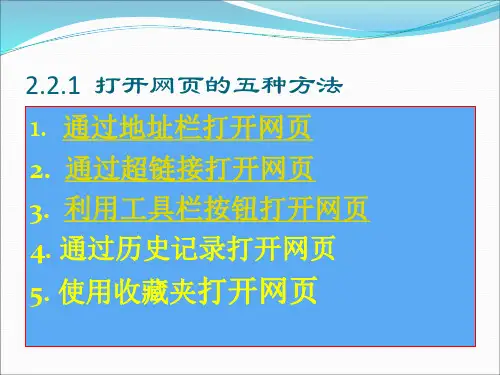 2.2.1 打开网页的五种方法

1. 通过地址栏打开网页

2. 通过超链接打开网页

3. 利用工具栏按钮打开网页

4. 通过历史记录打开网页

5. 使用收藏夹打开网页